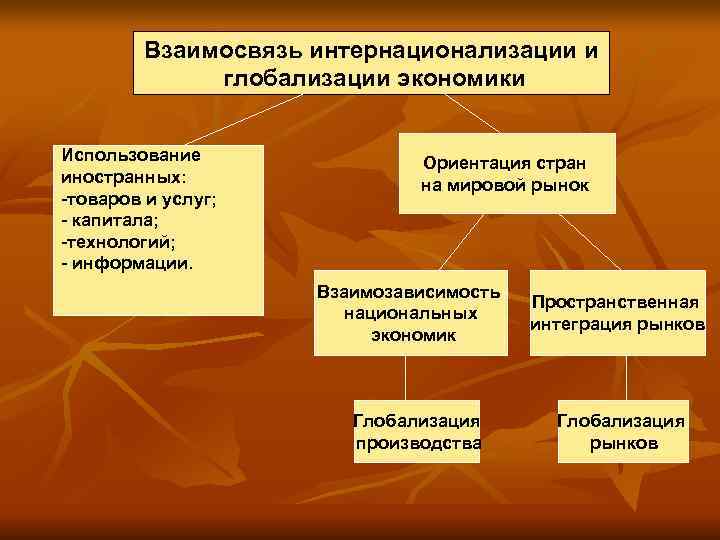 Взаимосвязь интернационализации и глобализации экономики

Использование иностранных:
-товаров и услуг;
- капитала;
-технологий;
- информации.

Ориентация стран на мировой рынок

Взаимозависимость национальных экономик

Пространственная интеграция рынков

Глобализация производства

Глобализация рынков